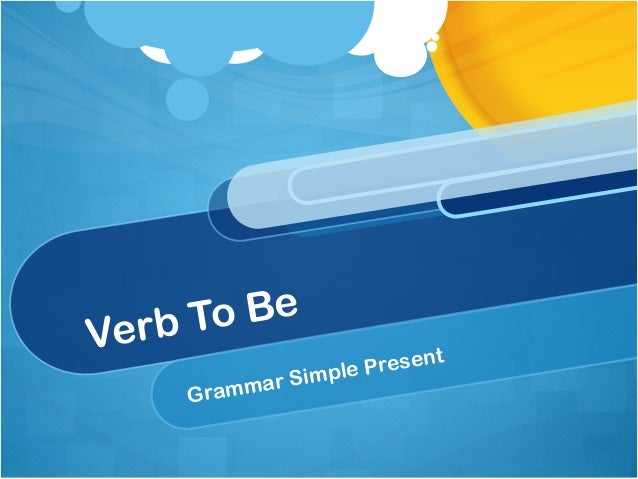 Verb To Be

Grammar Simple Present